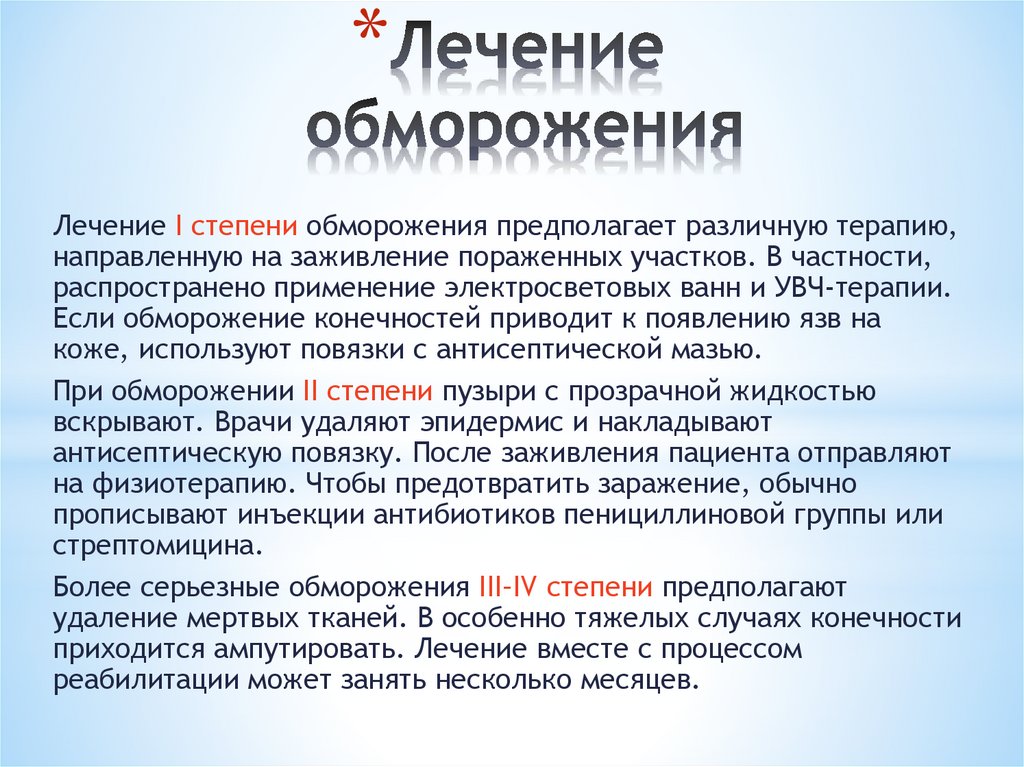 *Лечение обморожения

Лечение I степени обморожения предполагает различную терапию, направленную на заживление пораженных участков. В частности, распространено применение электросветовых ванн и УВЧ-терапии. Если обморожение конечностей приводит к появлению язв на коже, используют повязки с антисептической мазью.

При обморожении II степени пузыри с прозрачной жидкостью вскрывают. Врачи удаляют эпидермис и накладывают антисептическую повязку. После заживления пациента отправляют на физиотерапию. Чтобы предотвратить заражение, обычно прописывают инъекции антибиотиков пенициллиновой группы или стрептомицина.

Более серьезные обморожения III-IV степени предполагают удаление мертвых тканей. В особенно тяжелых случаях конечности приходится ампутировать. Лечение вместе с процессом реабилитации может занять несколько месяцев.